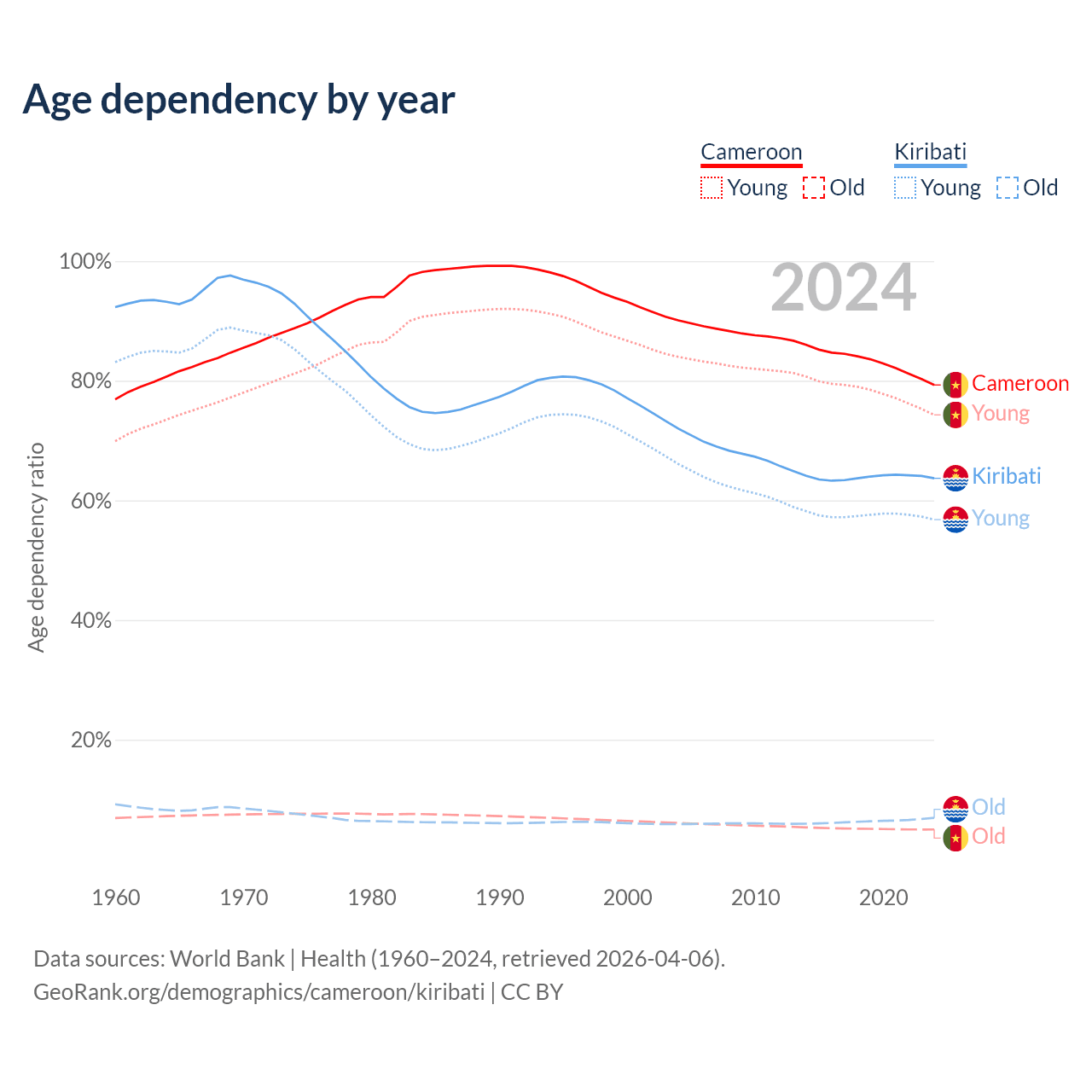 Age dependency by year

Cameroon
Young Old

Kiribati
Young Old

2024

100%
80%
60%
40%
20%

Age dependency ratio

Cameroon
Young
Kiribati
Young
Old
Old

1960
1970
1980
1990
2000
2010
2020

Data sources: World Bank | Health (1960–2024, retrieved 2026-04-06).
GeoRank.org/demographics/cameroon/kiribati | CC BY